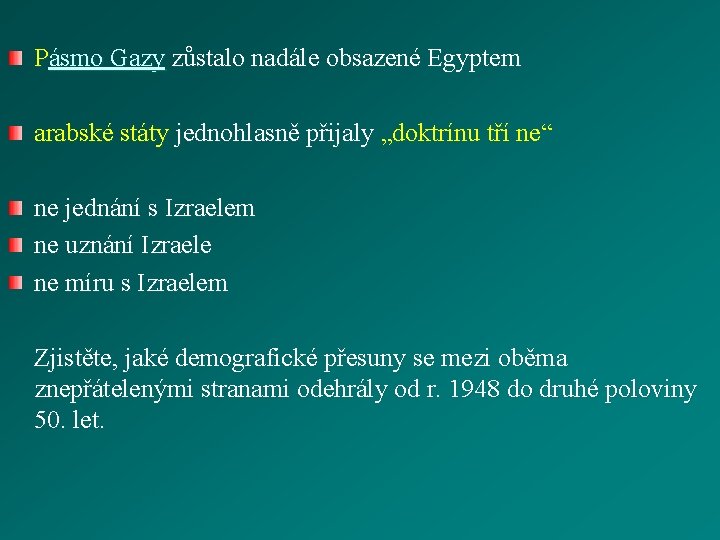 Pásmo Gazy zůstalo nadále obsazené Egyptem

arabské státy jednohlasně přijaly „doktrínu tří ne“

ne jednání s Izraelem
ne uznání Izraele
ne míru s Izraelem

Zjistěte, jaké demografické přesuny se mezi oběma znepřátelenými stranami odehrály od r. 1948 do druhé poloviny 50. let.